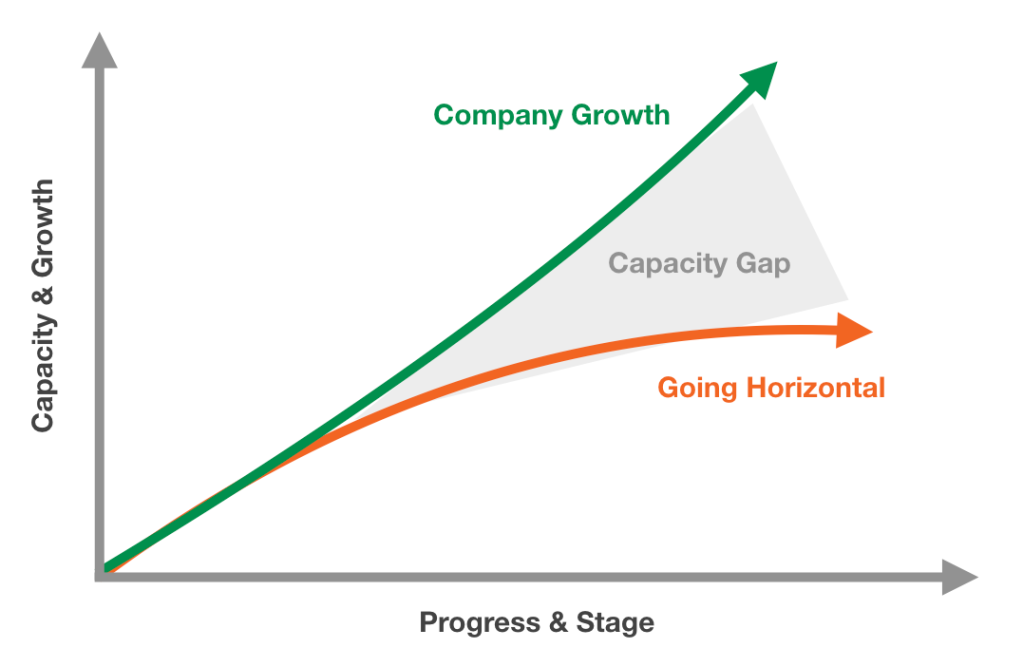 Capacity & Growth

Company Growth

Capacity Gap

Going Horizontal

Progress & Stage